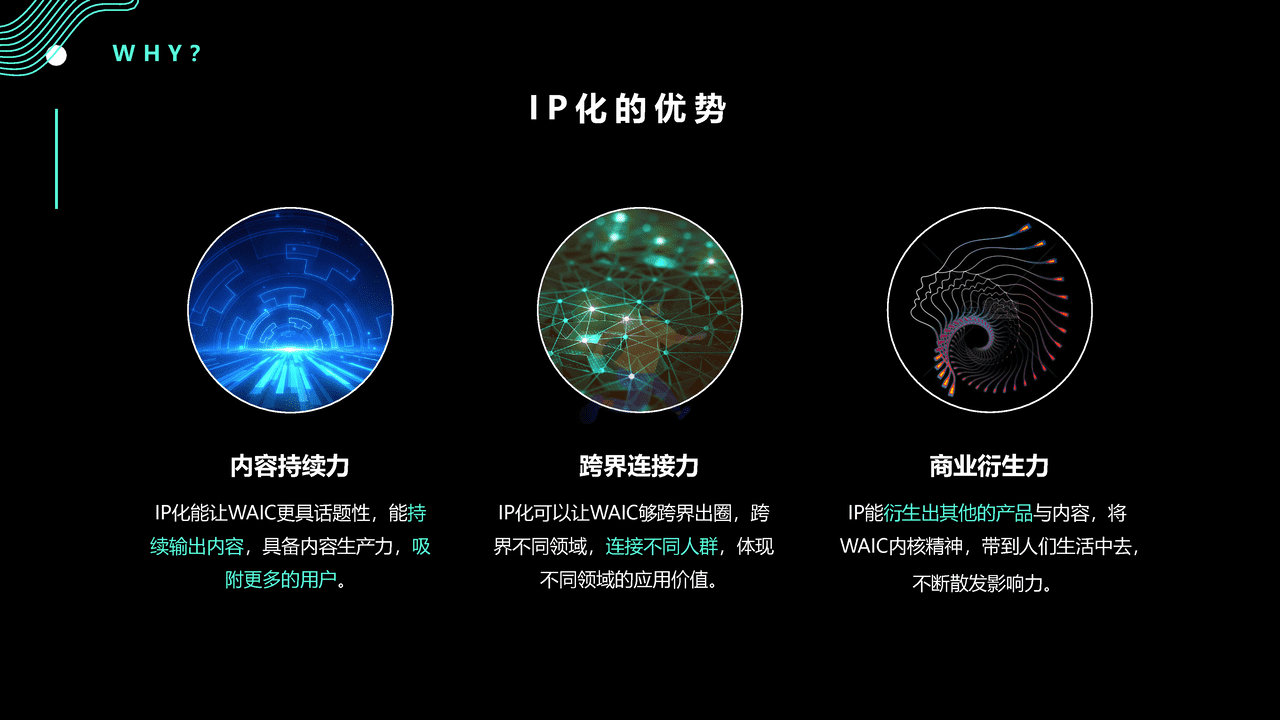 WHY?

IP化的优势

内容持续力

IP化能让WAIC更具话题性，能持续输出内容，具备内容生产力，吸附更多的用户。

跨界连接力

IP化可以让WAIC够跨界出圈，跨界不同领域，连接不同人群，体现不同领域的应用价值。

商业衍生力

IP能衍生出其他的产品与内容，将WAIC内核精神，带到人们生活中去，不断散发影响力。